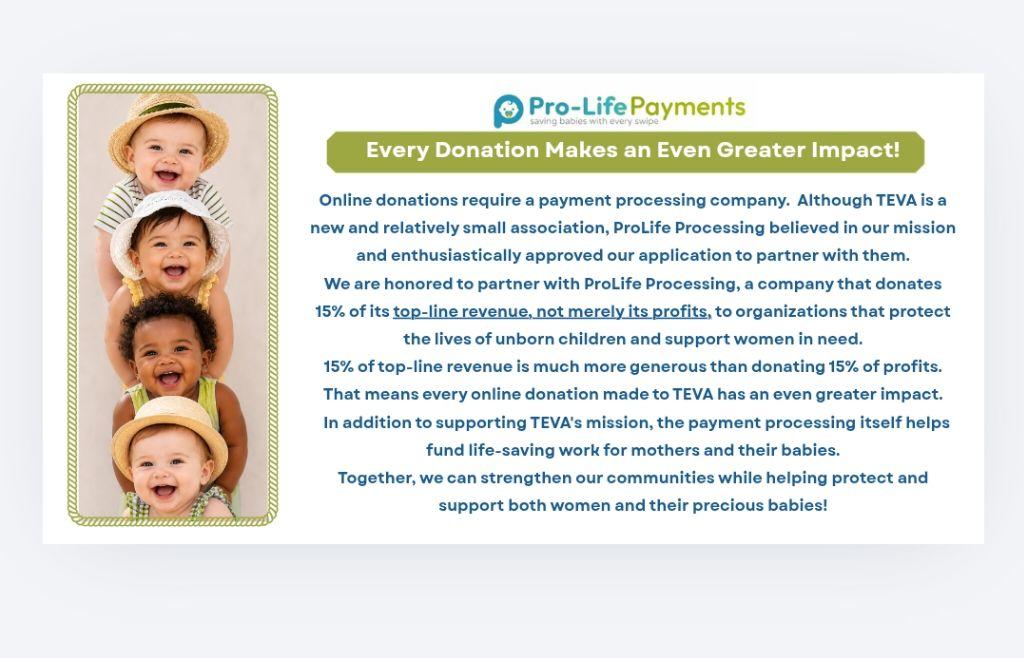 Pro-Life Payments
saving babies with every swipe

Every Donation Makes an Even Greater Impact!

Online donations require a payment processing company. Although TEVA is a new and relatively small association, ProLife Processing believed in our mission and enthusiastically approved our application to partner with them.
We are honored to partner with ProLife Processing, a company that donates 15% of its top-line revenue, not merely its profits, to organizations that protect the lives of unborn children and support women in need.
15% of top-line revenue is much more generous than donating 15% of profits. That means every online donation made to TEVA has an even greater impact.
In addition to supporting TEVA's mission, the payment processing itself helps fund life-saving work for mothers and their babies.
Together, we can strengthen our communities while helping protect and support both women and their precious babies!